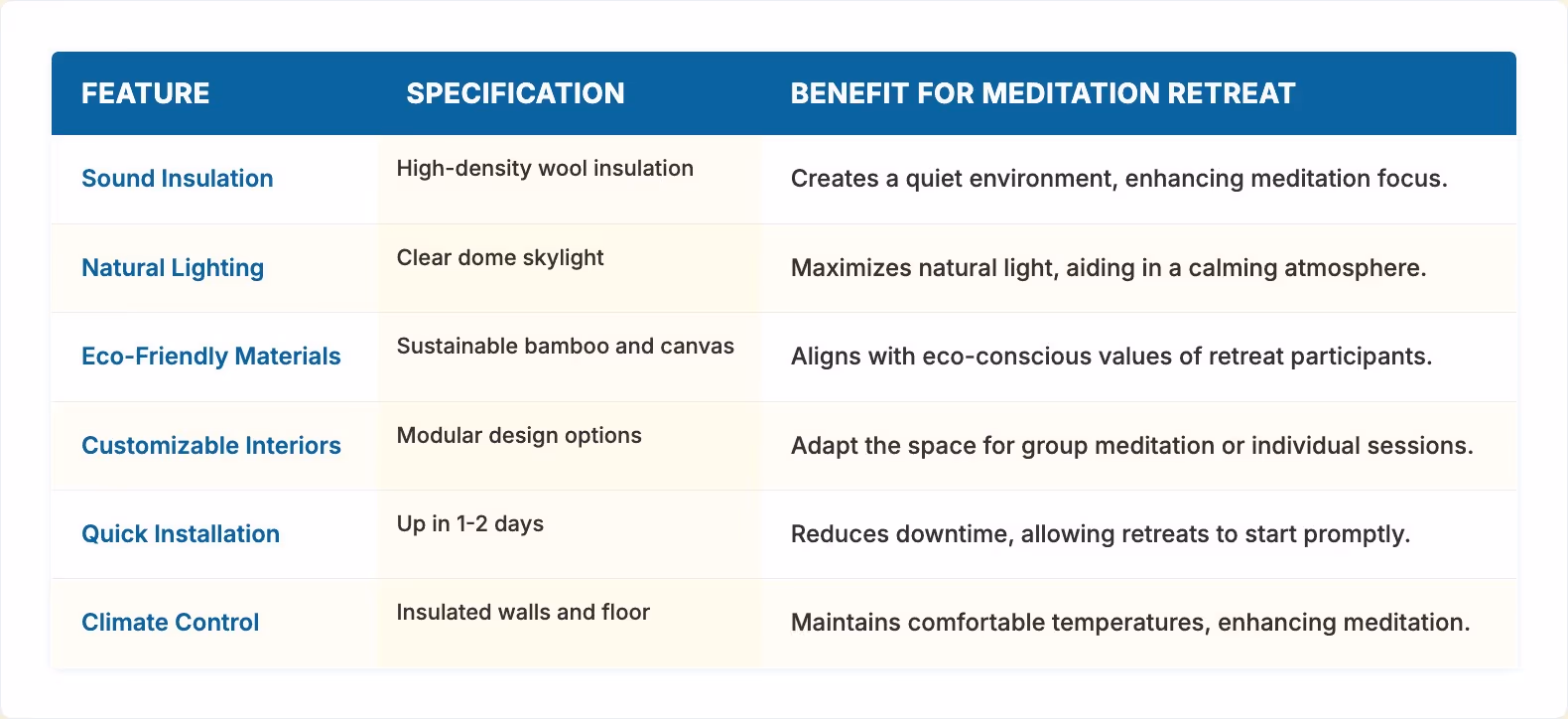 | FEATURE | SPECIFICATION | BENEFIT FOR MEDITATION RETREAT |
|---|---|---|
| Sound Insulation | High-density wool insulation | Creates a quiet environment, enhancing meditation focus. |
| Natural Lighting | Clear dome skylight | Maximizes natural light, aiding in a calming atmosphere. |
| Eco-Friendly Materials | Sustainable bamboo and canvas | Aligns with eco-conscious values of retreat participants. |
| Customizable Interiors | Modular design options | Adapt the space for group meditation or individual sessions. |
| Quick Installation | Up in 1-2 days | Reduces downtime, allowing retreats to start promptly. |
| Climate Control | Insulated walls and floor | Maintains comfortable temperatures, enhancing meditation. |